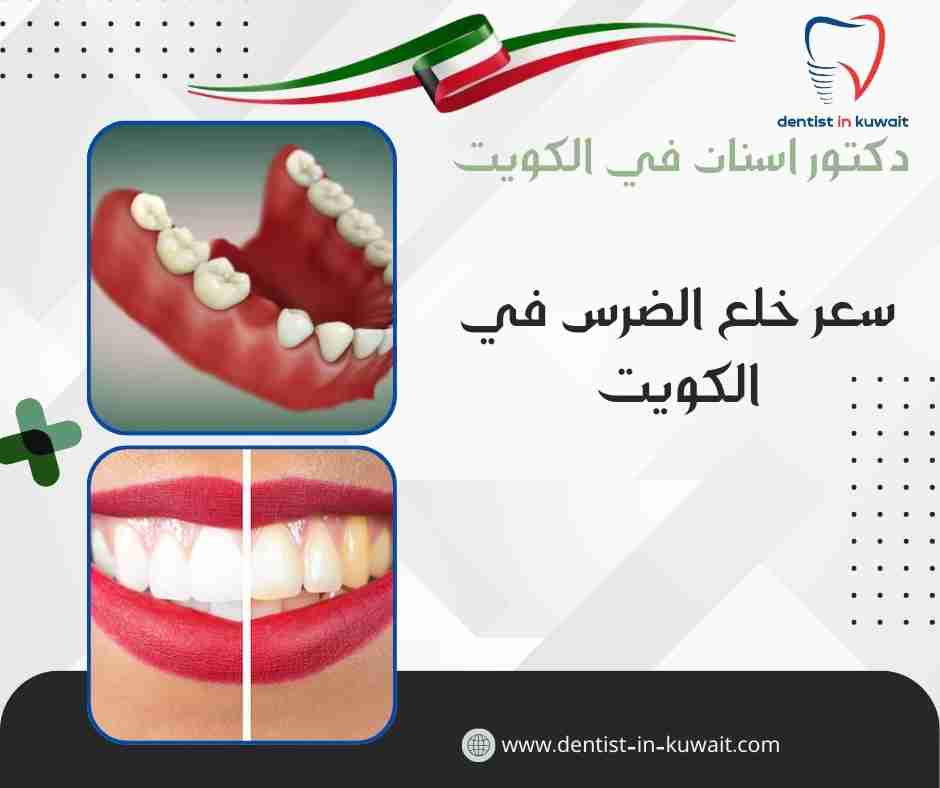 dentist in kuwait

دكتور اسنان في الكويت

سعر خلع الضرس في الكويت

www.dentist-in-kuwait.com